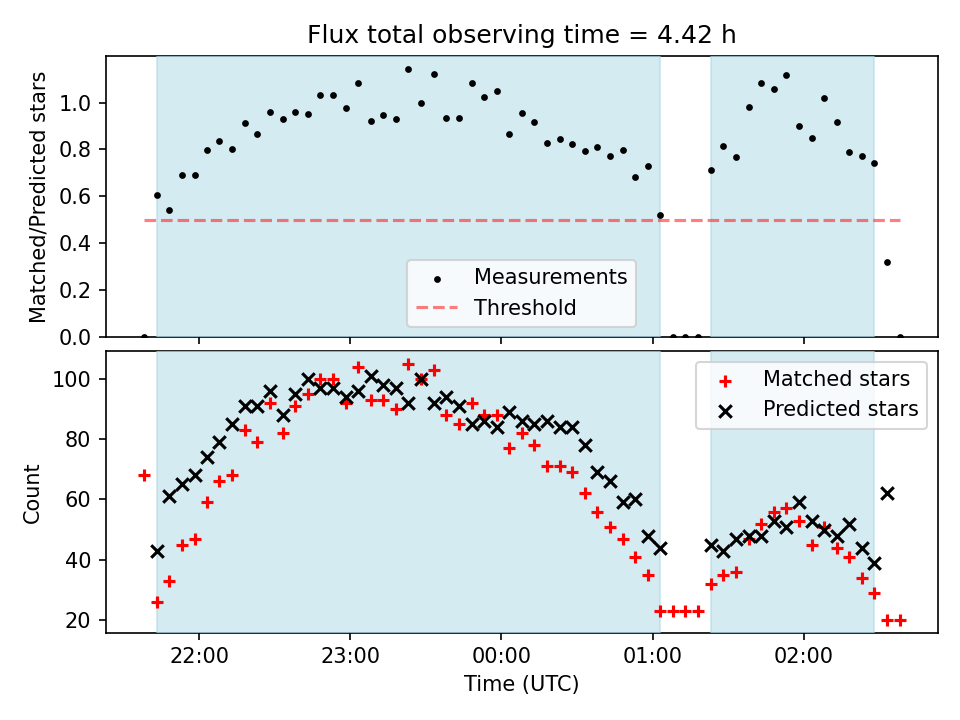 Flux total observing time = 4.42 h

Matched/Predicted stars

1.0
0.8
0.6
0.4
0.2
0.0

Measurements
Threshold

Count

100
80
60
40
20

Matched stars
Predicted stars

22:00
23:00
00:00
01:00
02:00

Time (UTC)